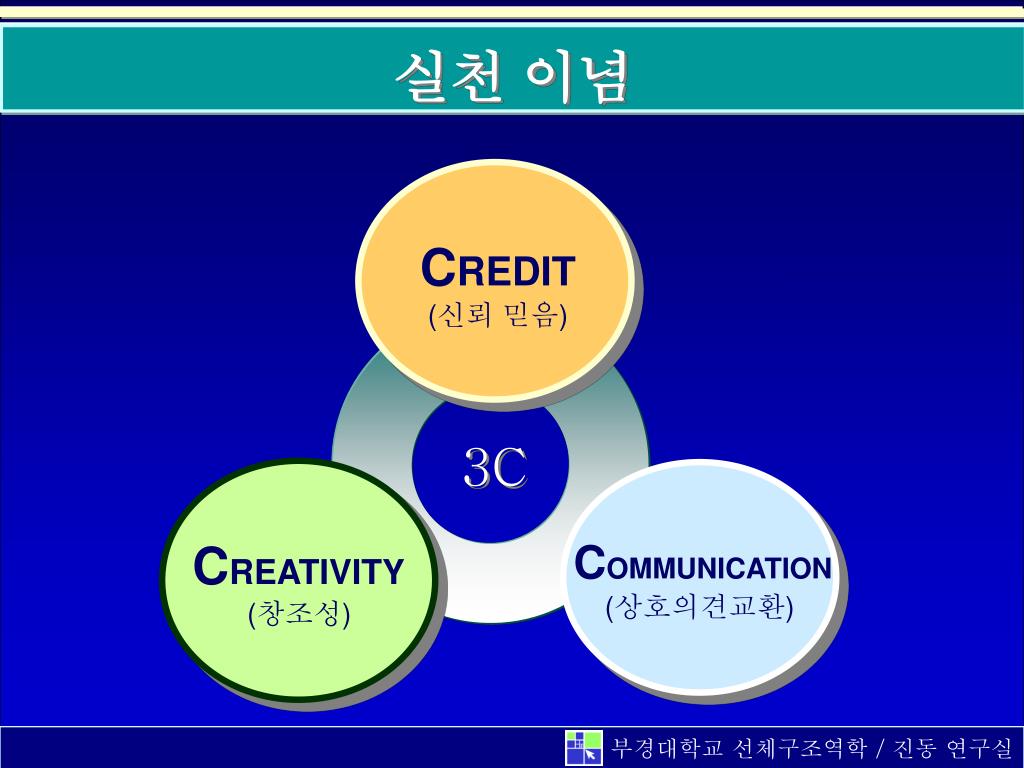 실천 이념

CREDIT
(신뢰 믿음)

3C

CREATIVITY
(창조성)

COMMUNICATION
(상호의견교환)

부경대학교 선체구조역학 / 진동 연구실